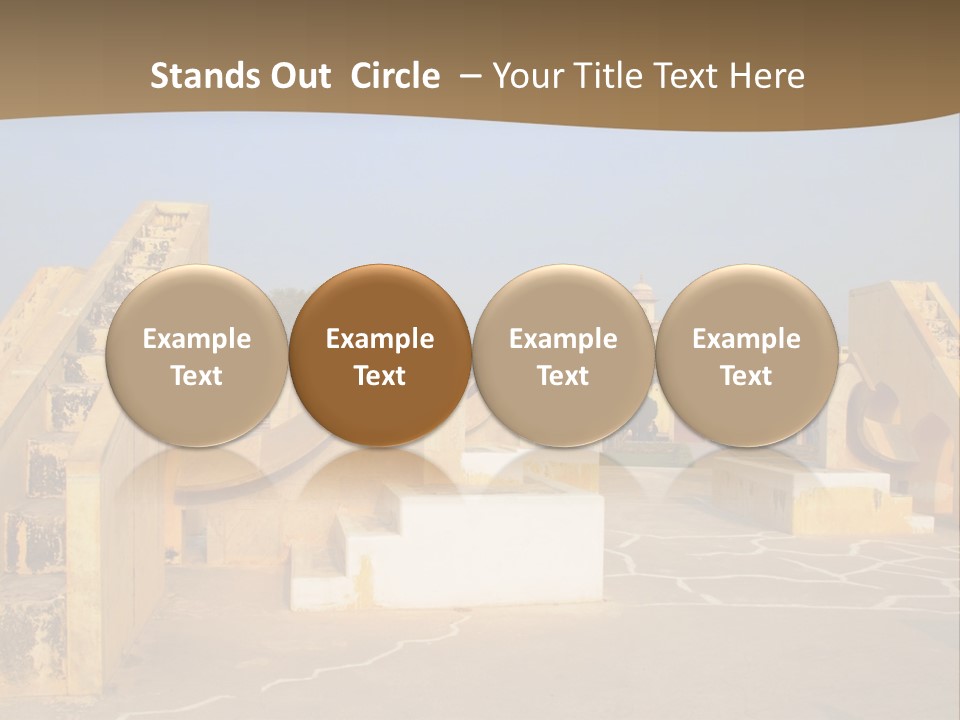 Stands Out Circle – Your Title Text Here

Example Text

Example Text

Example Text

Example Text